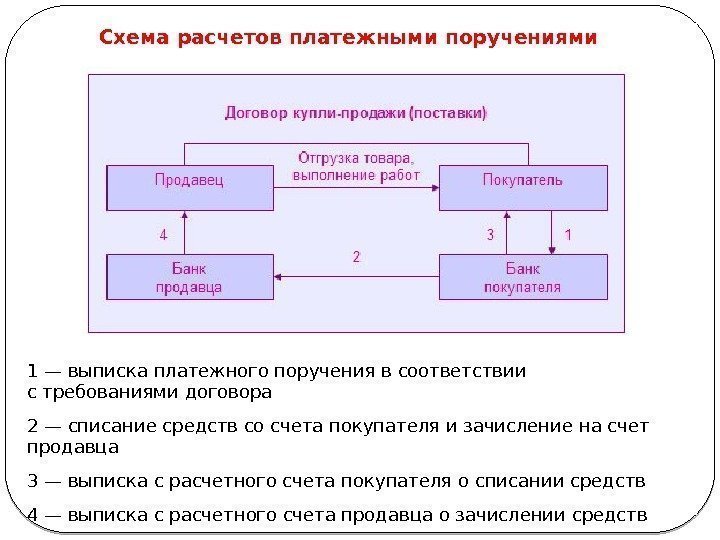 Схема расчетов платежными поручениями

Договор купли-продажи (поставки)

Продавец

Отгрузка товара, выполнение работ

Покупатель

4

3

1

2

Банк продавца

Банк покупателя

1 — выписка платежного поручения в соответствии с требованиями договора

2 — списание средств со счета покупателя и зачисление на счет продавца

3 — выписка с расчетного счета покупателя о списании средств

4 — выписка с расчетного счета продавца о зачислении средств